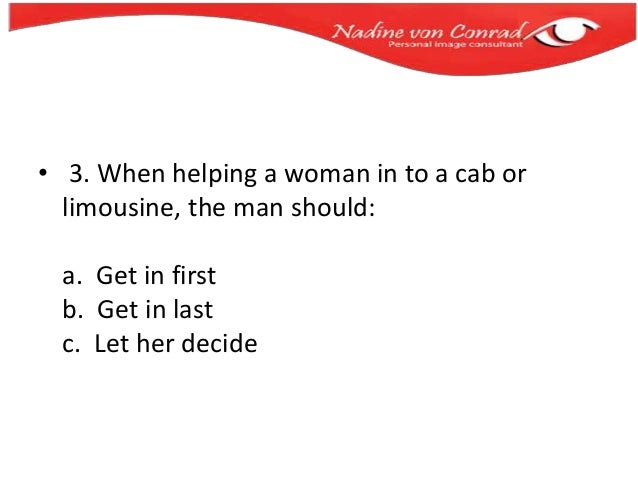 Nadine von Conrad
Personal image consultant

• 3. When helping a woman in to a cab or limousine, the man should:

a. Get in first
b. Get in last
c. Let her decide